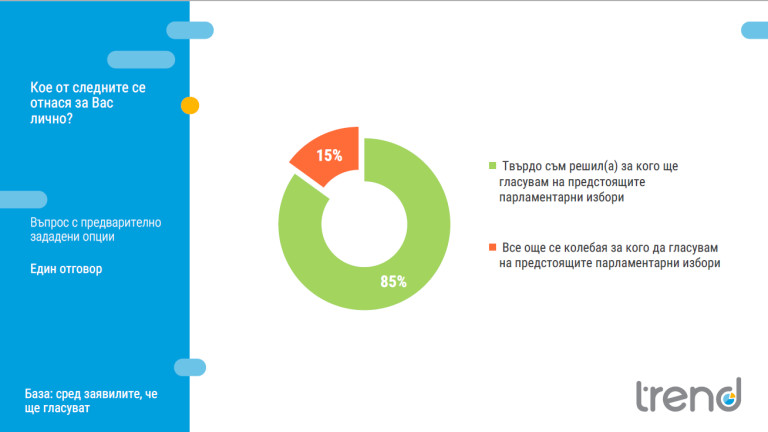 Кое от следните се отнася за Вас лично?

Въпрос с предварително зададени опции

Един отговор

База: сред заявилите, че ще гласуват

15%

85%

Твърдо съм решил(а) за кого ще гласувам на предстоящите парламентарни избори

Все още се колебая за кого да гласувам на предстоящите парламентарни избори

trend